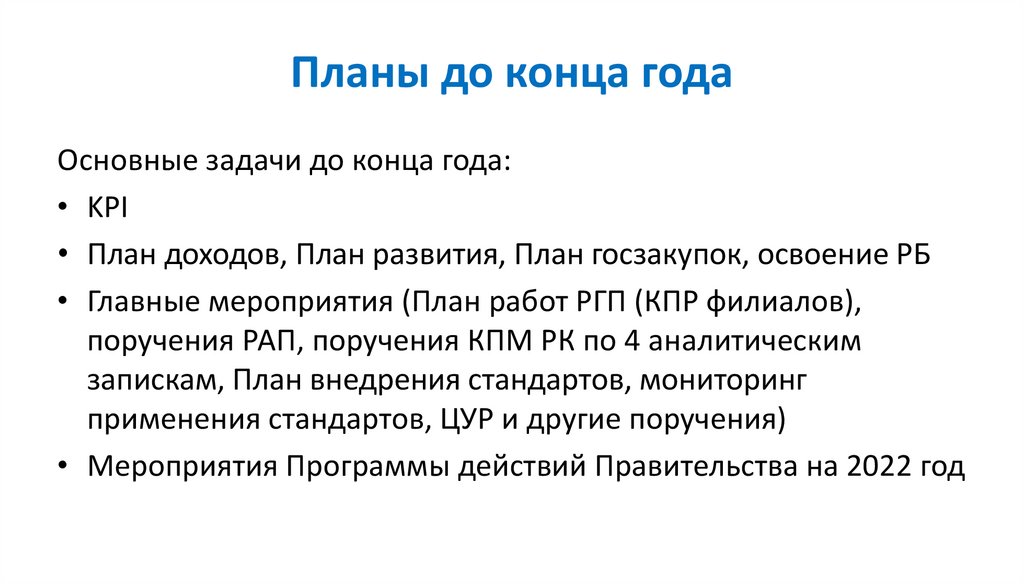 Планы до конца года

Основные задачи до конца года:

• KPI
• План доходов, План развития, План госзакупок, освоение РБ
• Главные мероприятия (План работ РГП (КПР филиалов), поручения РАП, поручения КПМ РК по 4 аналитическим запискам, План внедрения стандартов, мониторинг применения стандартов, ЦУР и другие поручения)
• Мероприятия Программы действий Правительства на 2022 год